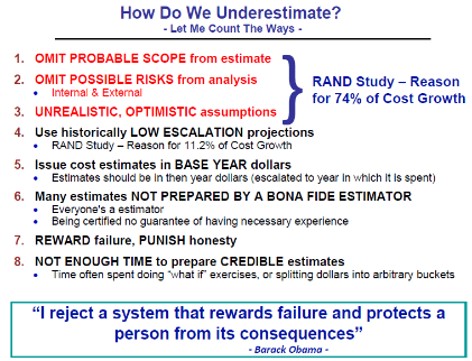 How Do We Underestimate?
- Let Me Count The Ways -

1. OMIT PROBABLE SCOPE from estimate
2. OMIT POSSIBLE RISKS from analysis
• Internal & External
3. UNREALISTIC, OPTIMISTIC assumptions

RAND Study – Reason for 74% of Cost Growth

4. Use historically LOW ESCALATION projections
• RAND Study – Reason for 11.2% of Cost Growth
5. Issue cost estimates in BASE YEAR dollars
• Estimates should be in then year dollars (escalated to year in which it is spent)
6. Many estimates NOT PREPARED BY A BONA FIDE ESTIMATOR
• Everyone's a estimator
• Being certified no guarantee of having necessary experience
7. REWARD failure, PUNISH honesty
8. NOT ENOUGH TIME to prepare CREDIBLE estimates
• Time often spent doing "what if" exercises, or splitting dollars into arbitrary buckets

"I reject a system that rewards failure and protects a person from its consequences"
- Barack Obama -